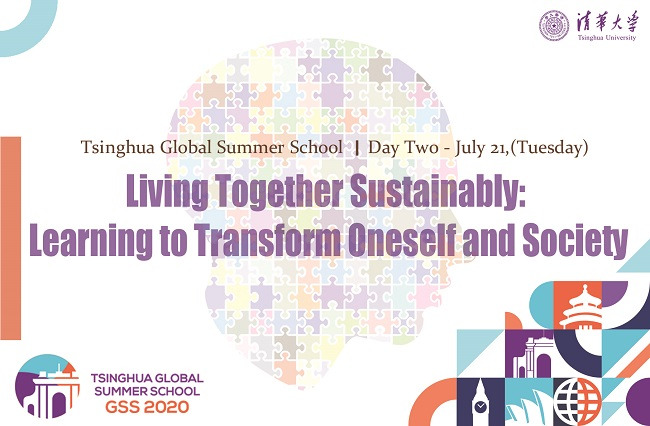 清華大學
Tsinghua University

Tsinghua Global Summer School | Day Two - July 21,(Tuesday)

Living Together Sustainably:
Learning to Transform Oneself and Society

TSINGHUA GLOBAL
SUMMER SCHOOL
GSS 2020